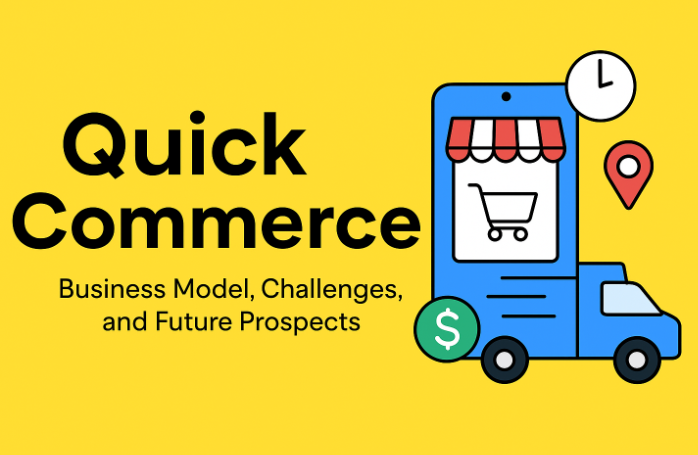 Quick Commerce

Business Model, Challenges, and Future Prospects

$